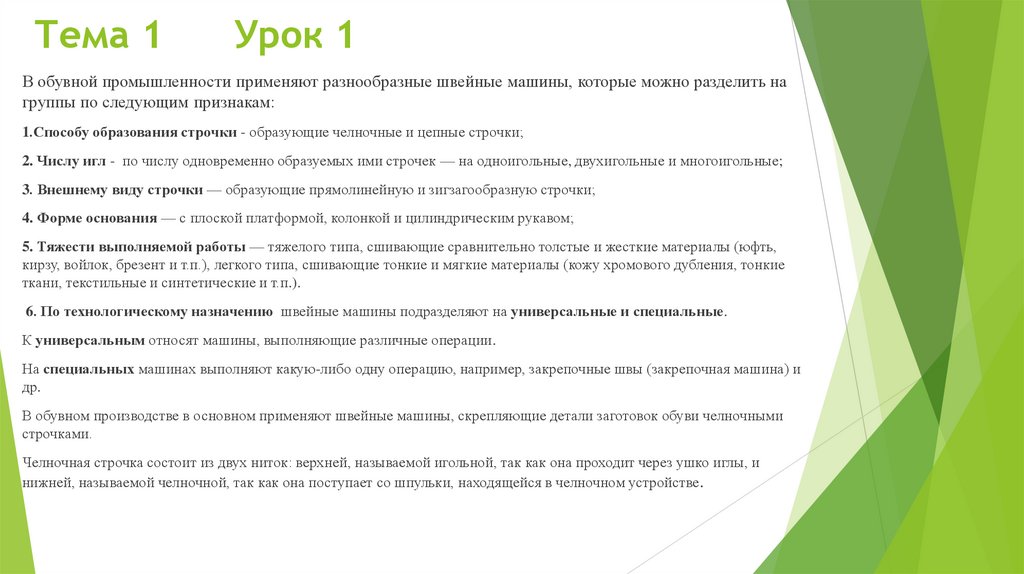 Тема 1 Урок 1

В обувной промышленности применяют разнообразные швейные машины, которые можно разделить на группы по следующим признакам:

1.Способу образования строчки - образующие челночные и цепные строчки;

2. Числу игл - по числу одновременно образуемых ими строчек — на одноигольные, двухигольные и многоигольные;

3. Внешнему виду строчки — образующие прямолинейную и зигзагообразную строчки;

4. Форме основания — с плоской платформой, колонкой и цилиндрическим рукавом;

5. Тяжести выполняемой работы — тяжелого типа, сшивающие сравнительно толстые и жесткие материалы (юфть, кирзу, войлок, брезент и т.п.), легкого типа, сшивающие тонкие и мягкие материалы (кожу хромового дубления, тонкие ткани, текстильные и синтетические и т.п.).

6. По технологическому назначению швейные машины подразделяют на универсальные и специальные.

К универсальным относят машины, выполняющие различные операции.

На специальных машинах выполняют какую-либо одну операцию, например, закрепочные швы (закрепочная машина) и др.

В обувном производстве в основном применяют швейные машины, скрепляющие детали заготовок обуви челночными строчками.

Челночная строчка состоит из двух ниток: верхней, называемой игольной, так как она проходит через ушко иглы, и нижней, называемой челночной, так как она поступает со шпульки, находящейся в челночном устройстве.